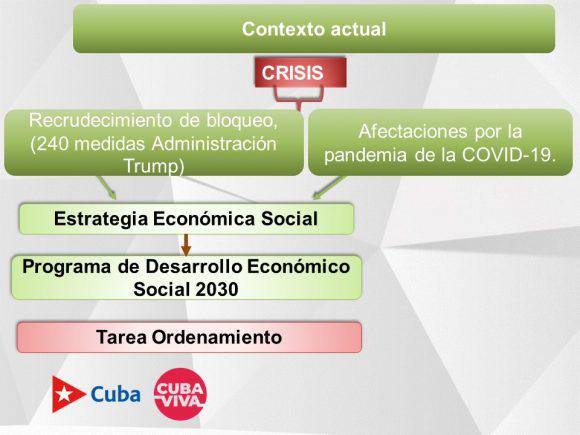 Contexto actual

CRISIS

Recrudecimiento de bloqueo, (240 medidas Administración Trump)

Afectaciones por la pandemia de la COVID-19.

Estrategia Económica Social

Programa de Desarrollo Económico Social 2030

Tarea Ordenamiento

Cuba

CUBA VIVA